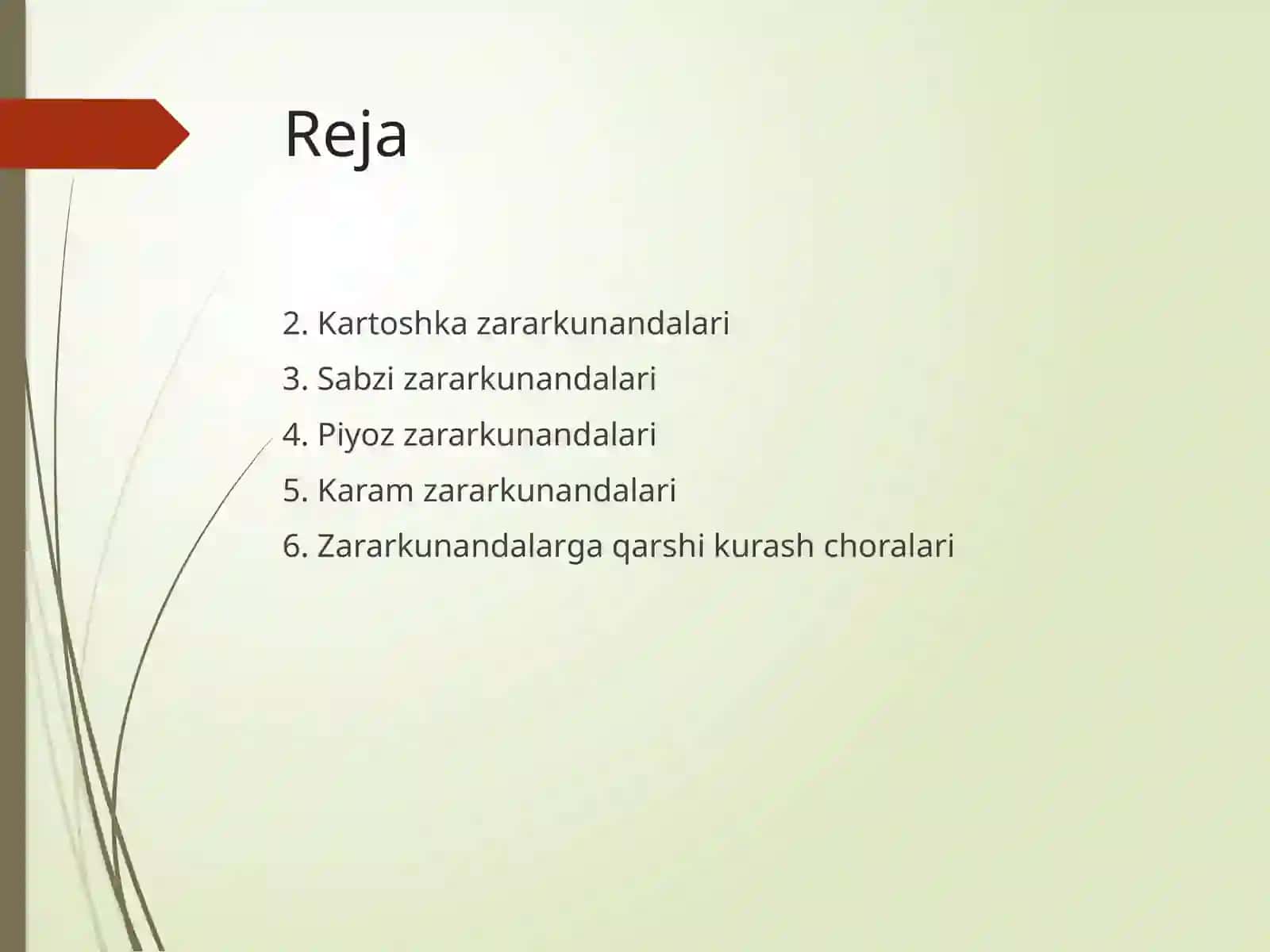 Reja

2. Kartoshka zararkunandalari
3. Sabzi zararkunandalari
4. Piyoz zararkunandalari
5. Karam zararkunandalari
6. Zararkunandalarga qarshi kurash choralari